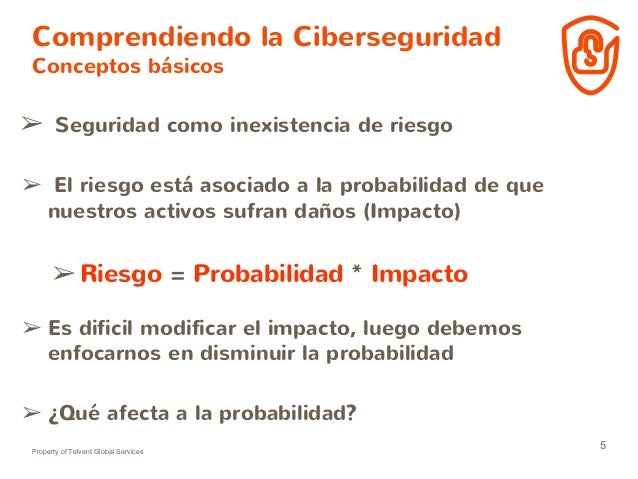 Comprendiendo la Ciberseguridad
Conceptos básicos

➢ Seguridad como inexistencia de riesgo

➢ El riesgo está asociado a la probabilidad de que nuestros activos sufran daños (Impacto)

➢ Riesgo = Probabilidad * Impacto

➢ Es dificil modificar el impacto, luego debemos enfocarnos en disminuir la probabilidad

➢ ¿Qué afecta a la probabilidad?

Property of Telvent Global Services

5